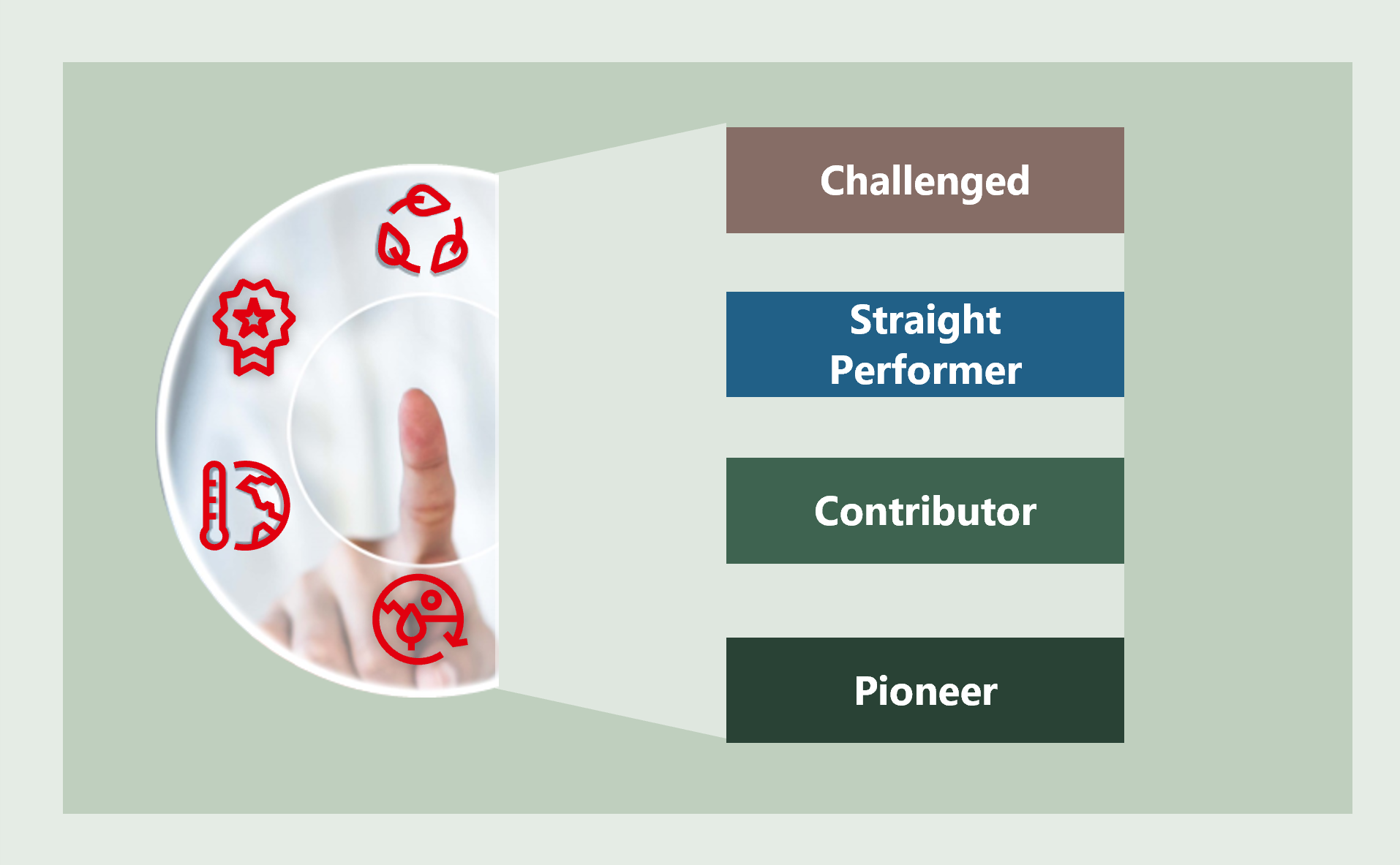 Challenged

Straight Performer

Contributor

Pioneer